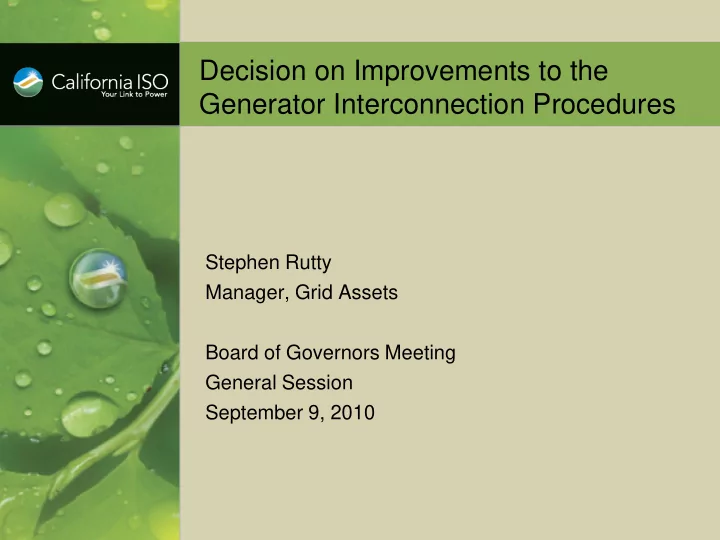 California ISO
Your Link to Power

Decision on Improvements to the Generator Interconnection Procedures

Stephen Rutty
Manager, Grid Assets

Board of Governors Meeting
General Session
September 9, 2010